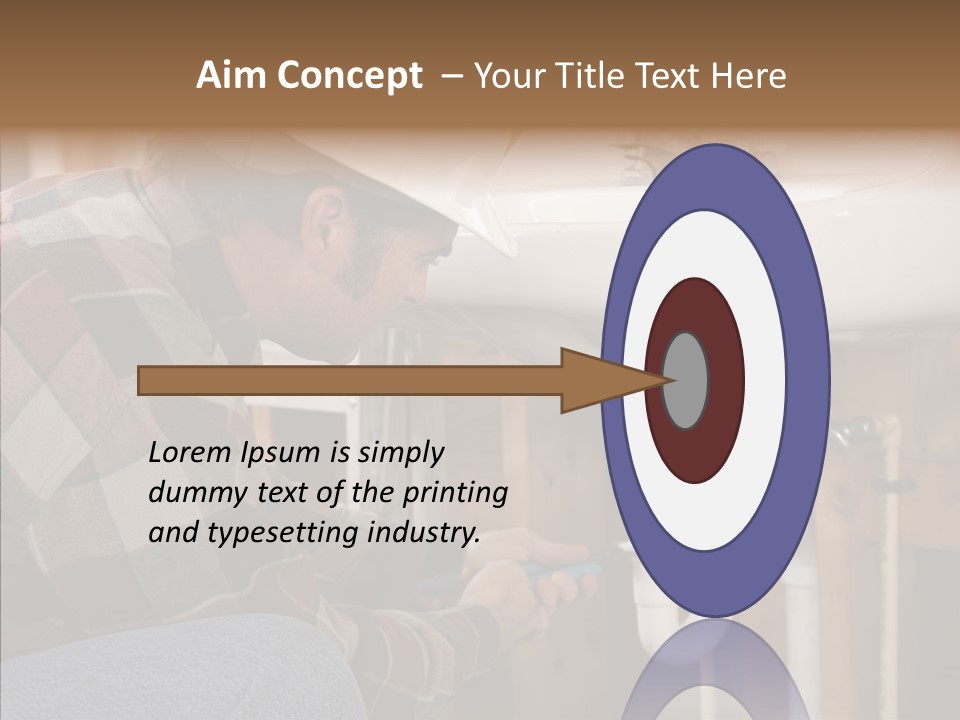 Aim Concept – Your Title Text Here

Lorem Ipsum is simply dummy text of the printing and typesetting industry.